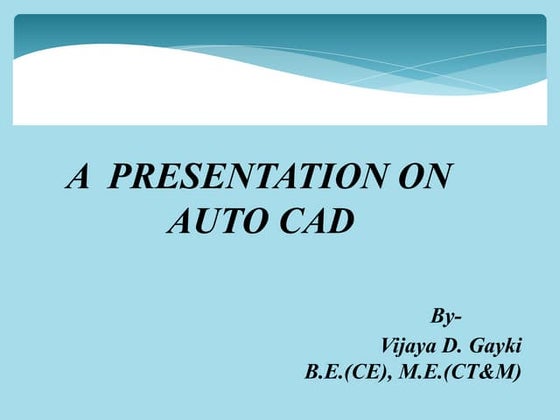 A PRESENTATION ON
AUTO CAD

By-
Vijaya D. Gayki
B.E.(CE), M.E.(CT&M)